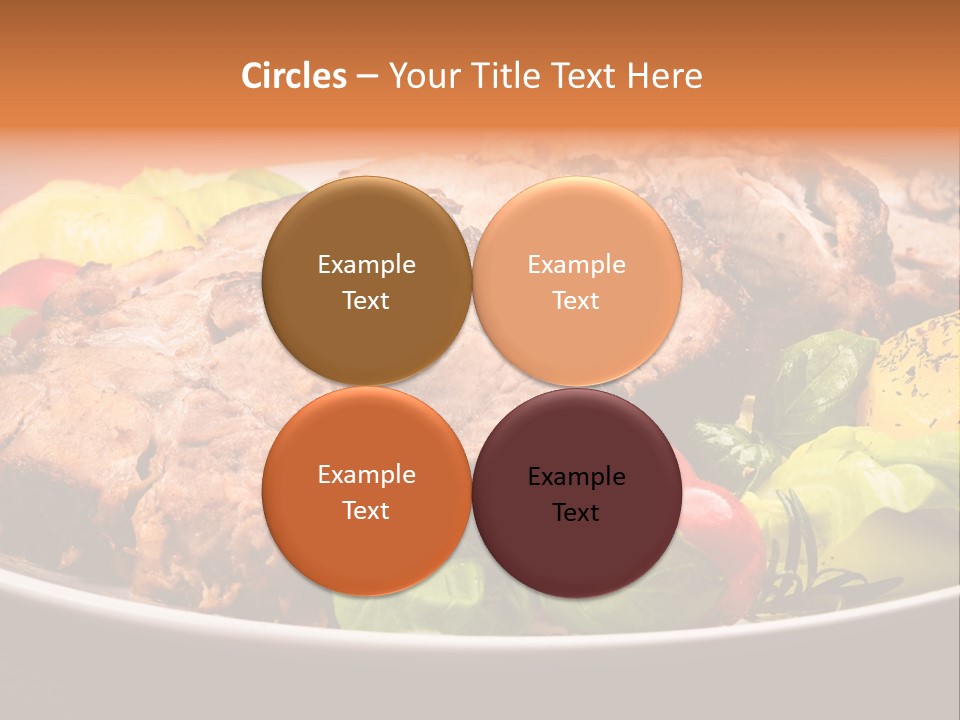 Circles – Your Title Text Here

Example Text

Example Text

Example Text

Example Text